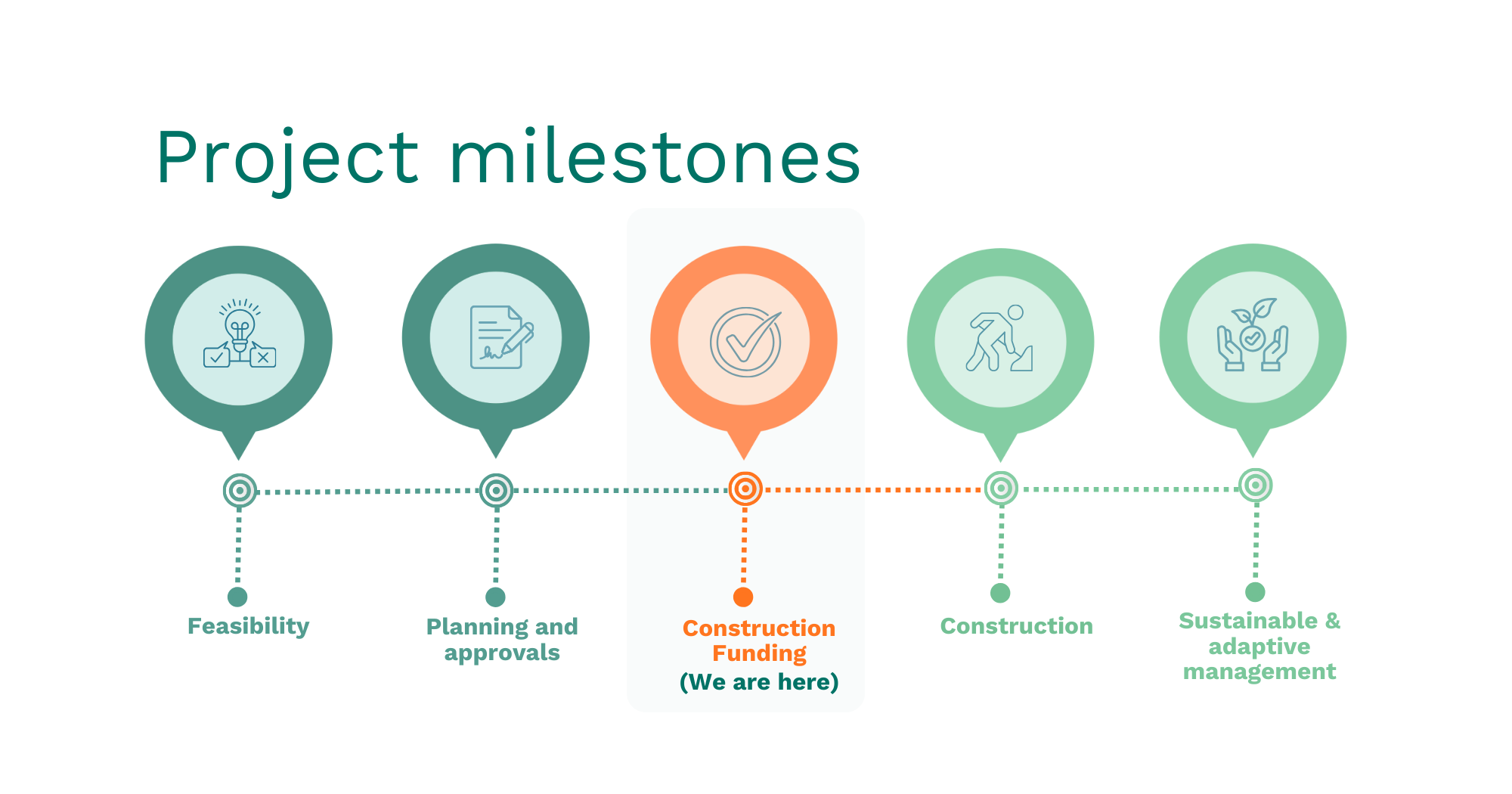 Project milestones

Feasibility

Planning and approvals

Construction Funding
(We are here)

Construction

Sustainable & adaptive management